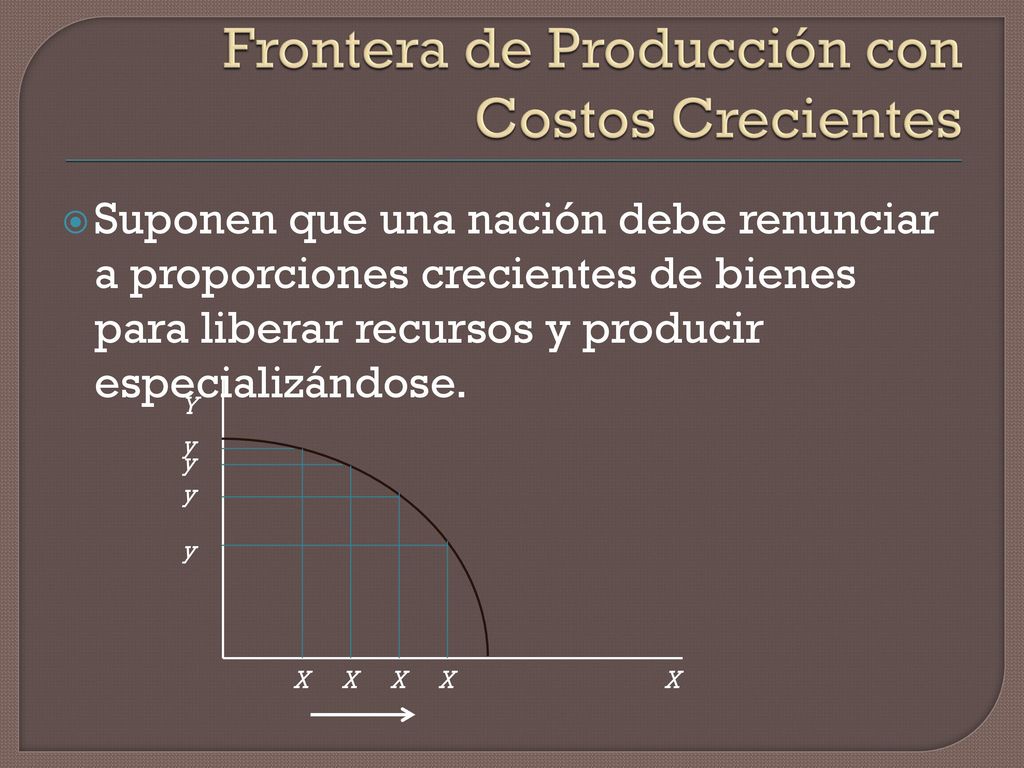 Frontera de Producción con Costos Crecientes

Suponen que una nación debe renunciar a proporciones crecientes de bienes para liberar recursos y producir especializándose.

Y
y
y
y
y

X X X X X